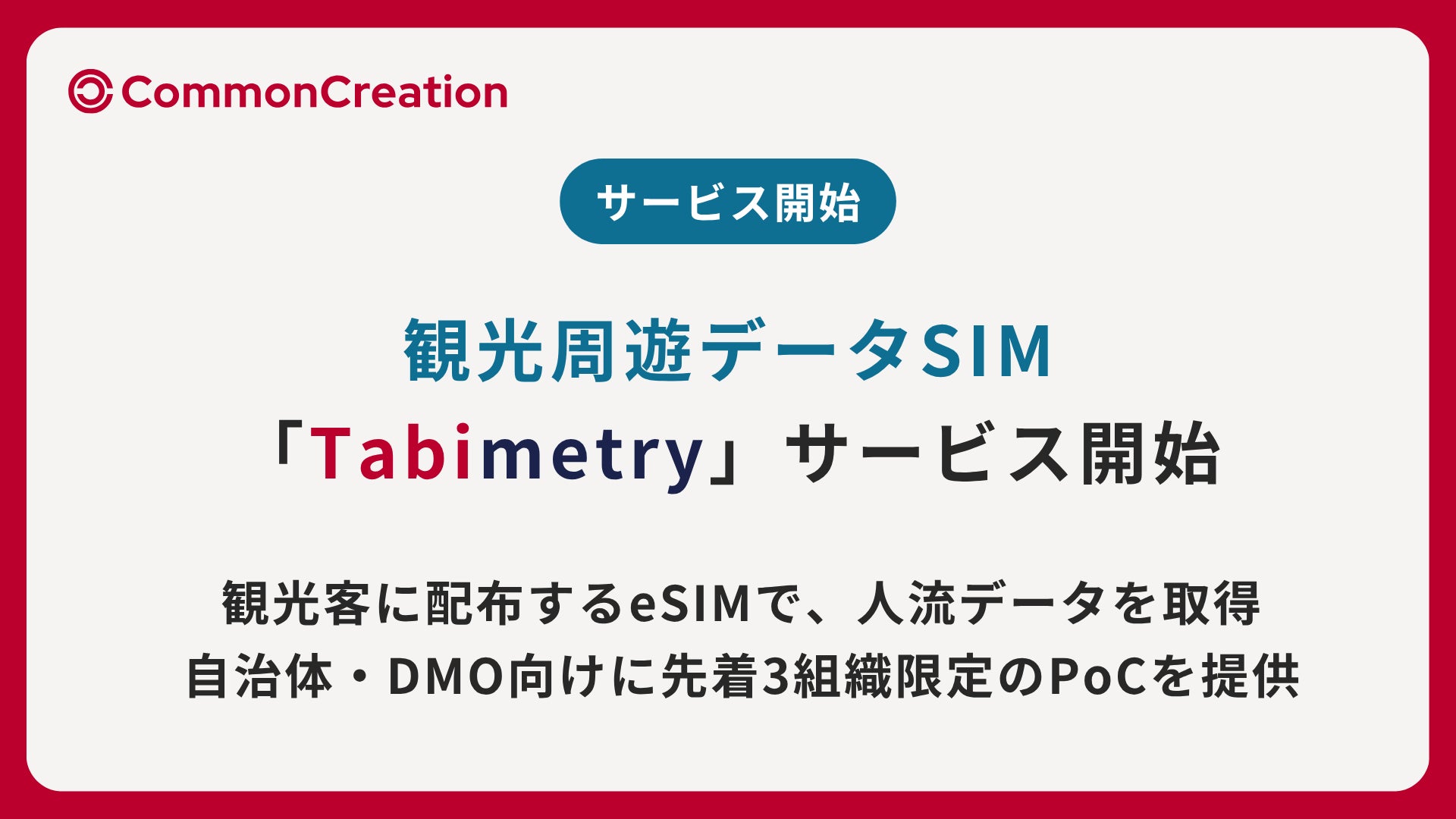 CommonCreation

サービス開始

観光周遊データSIM
「Tabimetry」サービス開始

観光客に配布するeSIMで、人流データを取得
自治体・DMO向けに先着3組織限定のPoCを提供